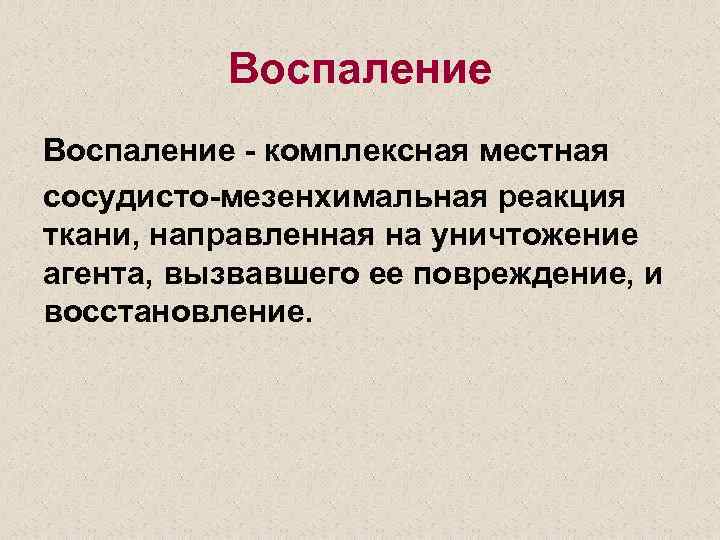 Воспаление

Воспаление - комплексная местная сосудисто-мезенхимальная реакция ткани, направленная на уничтожение агента, вызвавшего ее повреждение, и восстановление.